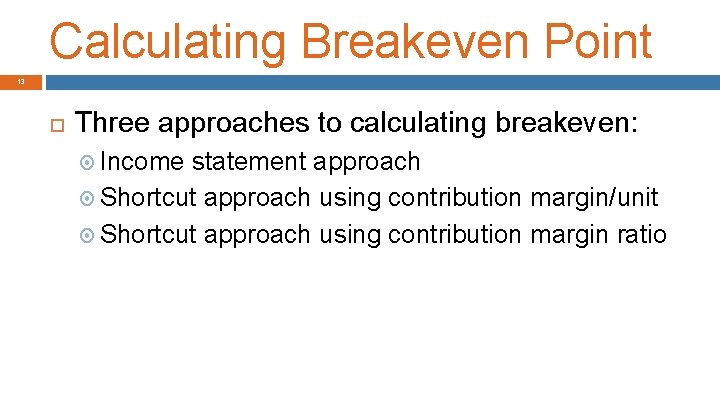 Calculating Breakeven Point

13

Three approaches to calculating breakeven:

Income statement approach

Shortcut approach using contribution margin/unit

Shortcut approach using contribution margin ratio